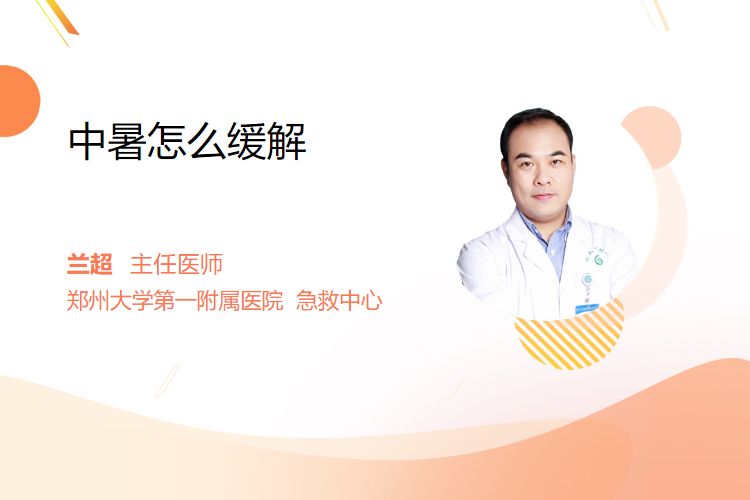 中暑怎么缓解

兰超 主任医师
郑州大学第一附属医院 急救中心